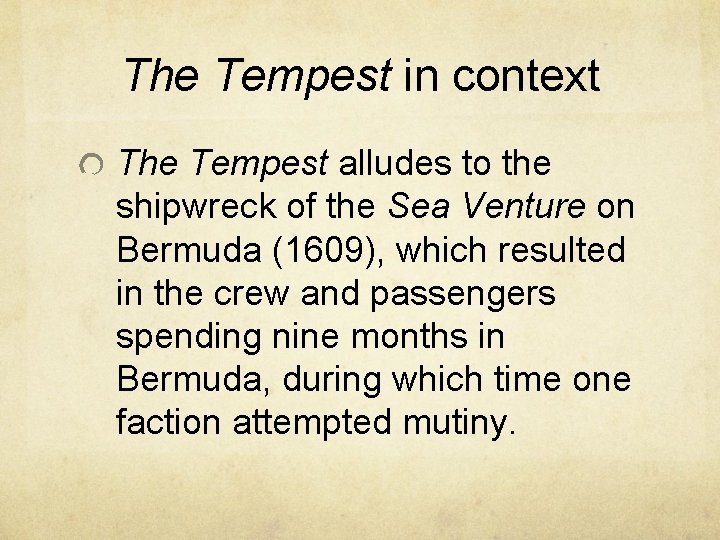 The Tempest in context

The Tempest alludes to the shipwreck of the Sea Venture on Bermuda (1609), which resulted in the crew and passengers spending nine months in Bermuda, during which time one faction attempted mutiny.